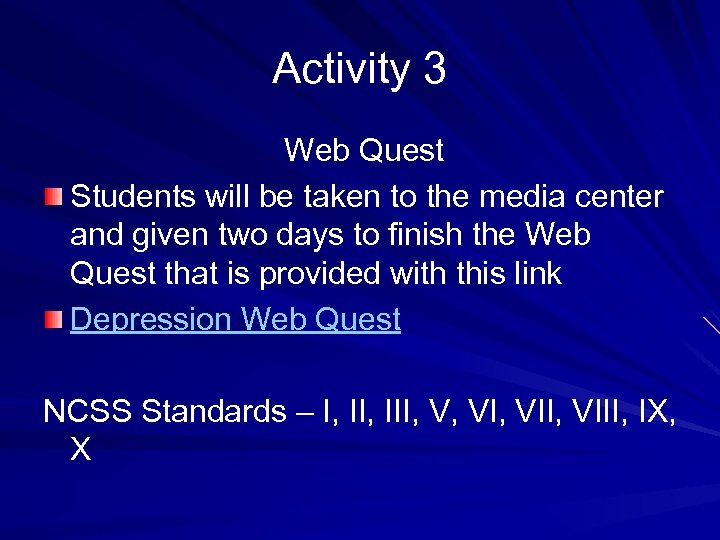 Activity 3

Web Quest

Students will be taken to the media center and given two days to finish the Web Quest that is provided with this link

Depression Web Quest

NCSS Standards – I, II, III, V, VI, VII, VIII, IX, X